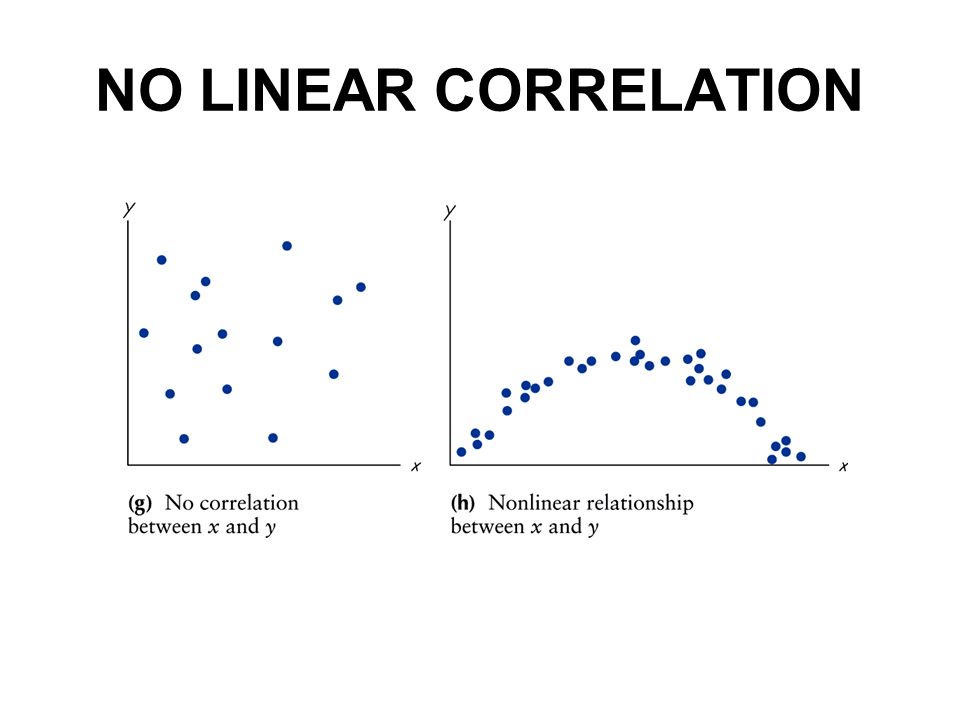 NO LINEAR CORRELATION

y

x

(g) No correlation between $x$ and $y$

y

x

(h) Nonlinear relationship between $x$ and $y$